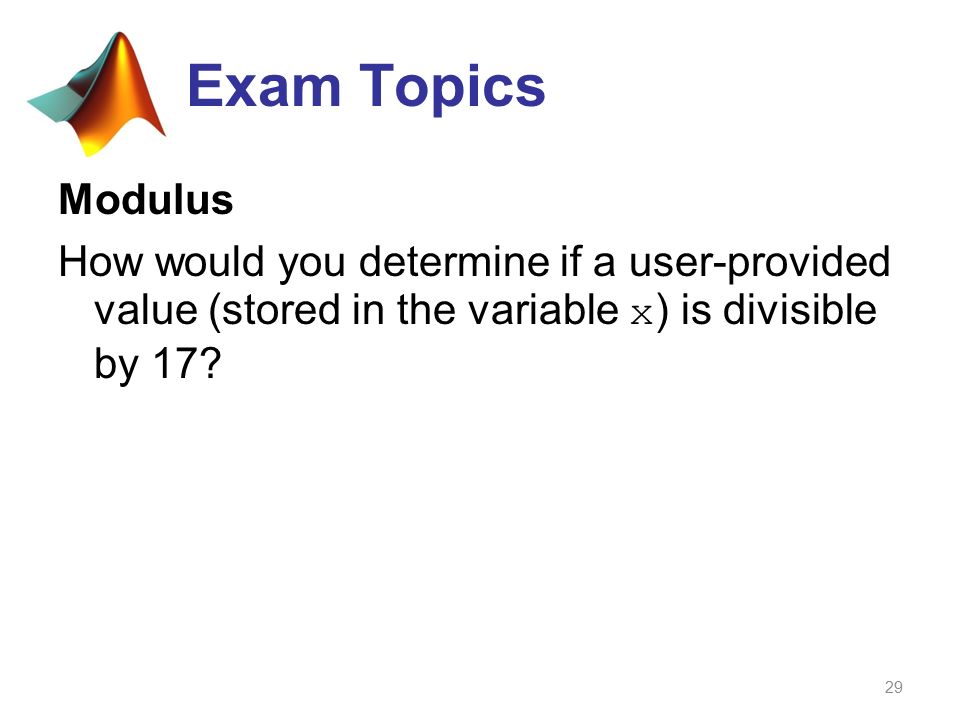 Exam Topics

Modulus

How would you determine if a user-provided value (stored in the variable x) is divisible by 17?

29